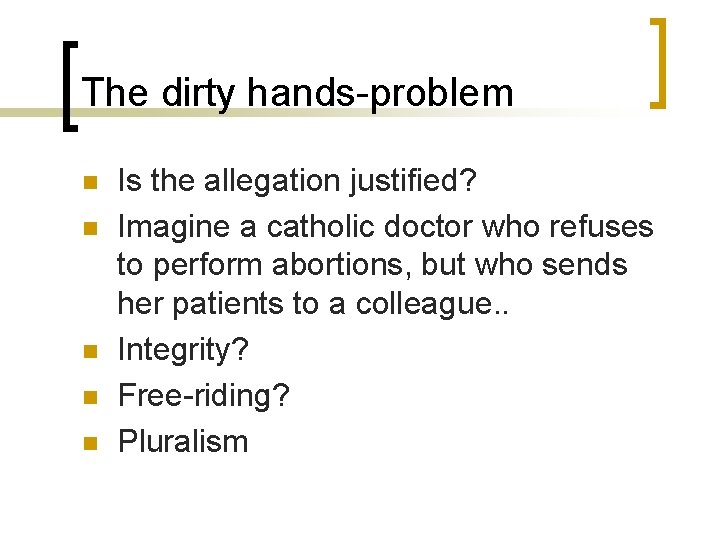 The dirty hands-problem

- Is the allegation justified?
- Imagine a catholic doctor who refuses to perform abortions, but who sends her patients to a colleague..
- Integrity?
- Free-riding?
- Pluralism